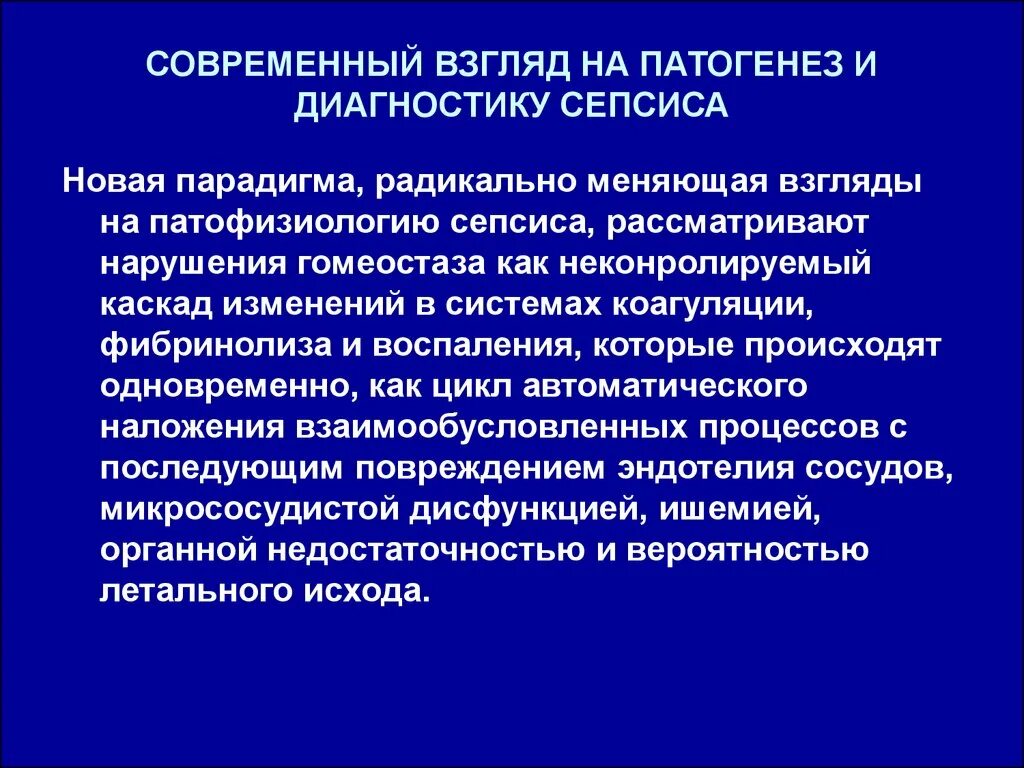 СОВРЕМЕННЫЙ ВЗГЛЯД НА ПАТОГЕНЕЗ И ДИАГНОСТИКУ СЕПСИСА

Новая парадигма, радикально меняющая взгляды на патофизиологию сепсиса, рассматривают нарушения гомеостаза как неконролируемый каскад изменений в системах коагуляции, фибринолиза и воспаления, которые происходят одновременно, как цикл автоматического наложения взаимообусловленных процессов с последующим повреждением эндотелия сосудов, микрососудистой дисфункцией, ишемией, органной недостаточностью и вероятностью летального исхода.